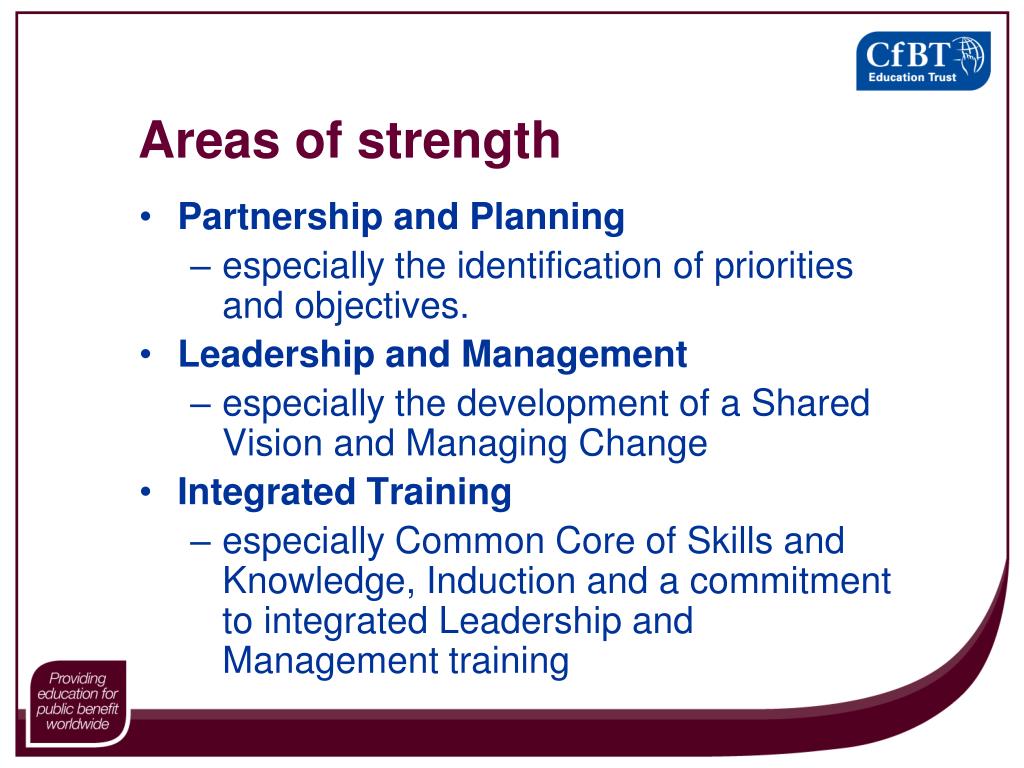 CfBT
Education Trust

Areas of strength

• Partnership and Planning
– especially the identification of priorities and objectives.
• Leadership and Management
– especially the development of a Shared Vision and Managing Change
• Integrated Training
– especially Common Core of Skills and Knowledge, Induction and a commitment to integrated Leadership and Management training

Providing education for public benefit worldwide